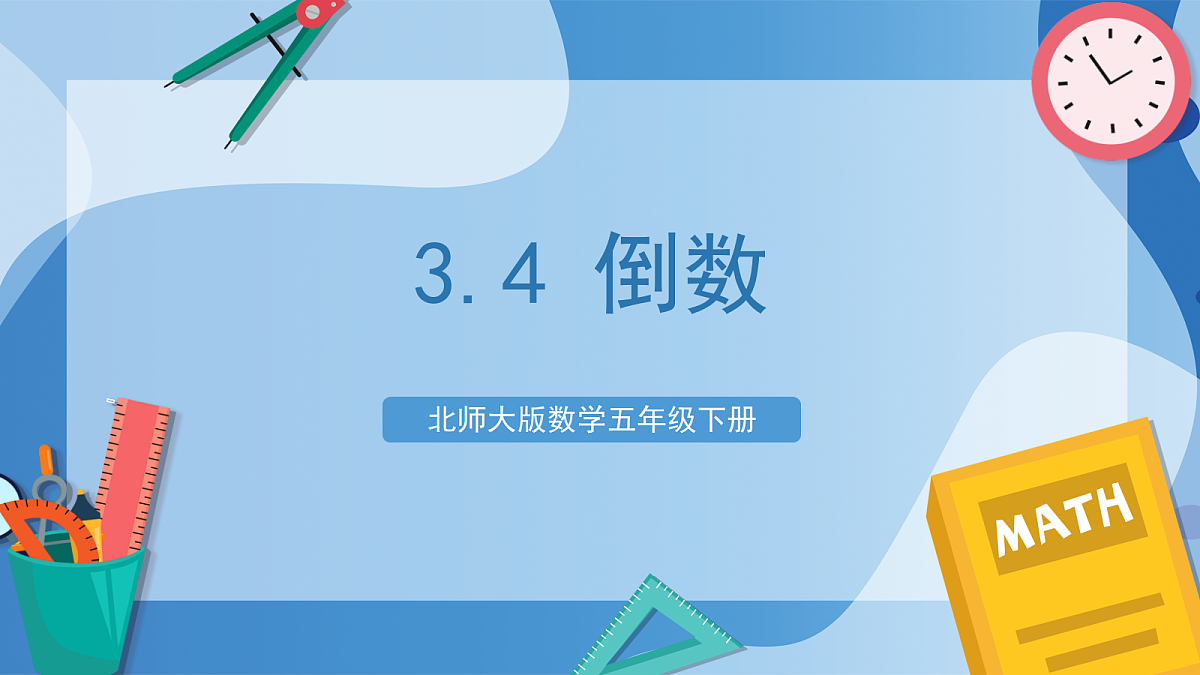 3.4 倒数

北师大版数学五年级下册

MATH